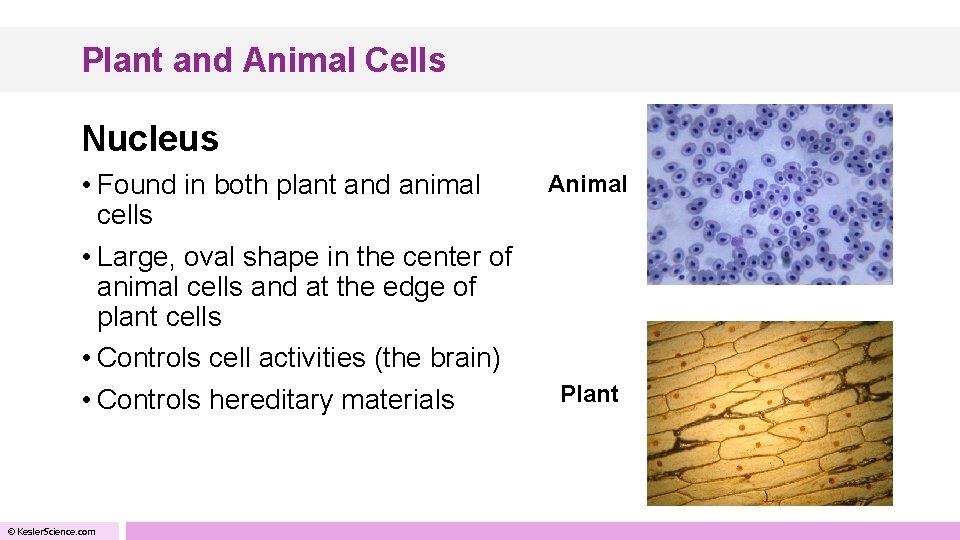 Plant and Animal Cells

Nucleus

• Found in both plant and animal cells

• Large, oval shape in the center of animal cells and at the edge of plant cells

• Controls cell activities (the brain)

• Controls hereditary materials

Animal

Plant

© KeslerScience.com